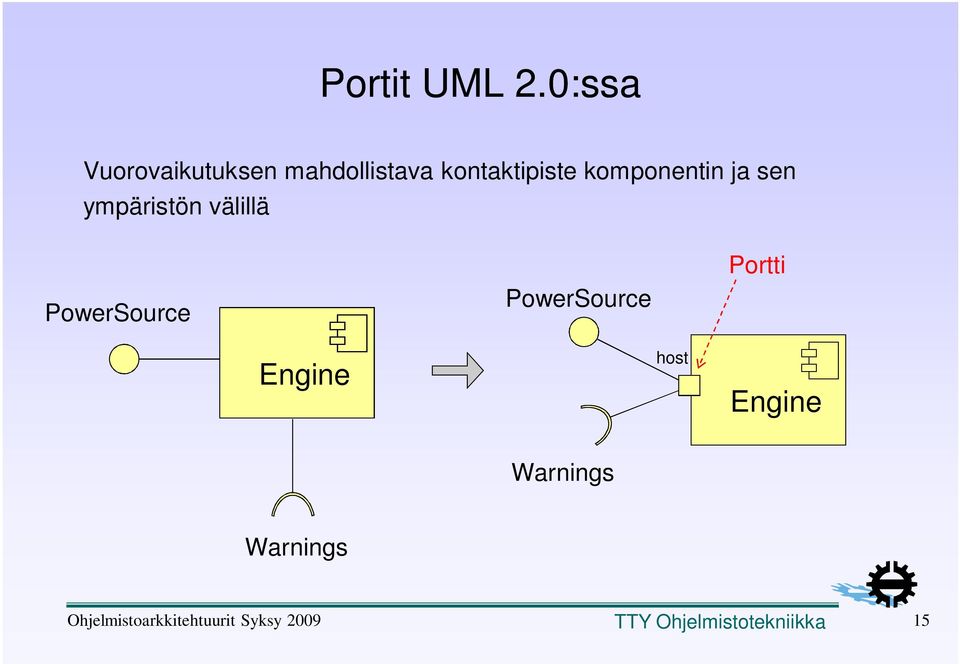 Portit UML 2.0:ssa

Vuorovaikutuksen mahdollistava kontaktipiste komponentin ja sen ympäristön välillä

PowerSource

Engine

Warnings

Portti

PowerSource

host

Engine

Warnings

Ohjelmistoarkkitehtuurit Syksy 2009

TTY Ohjelmistotekniikka

15